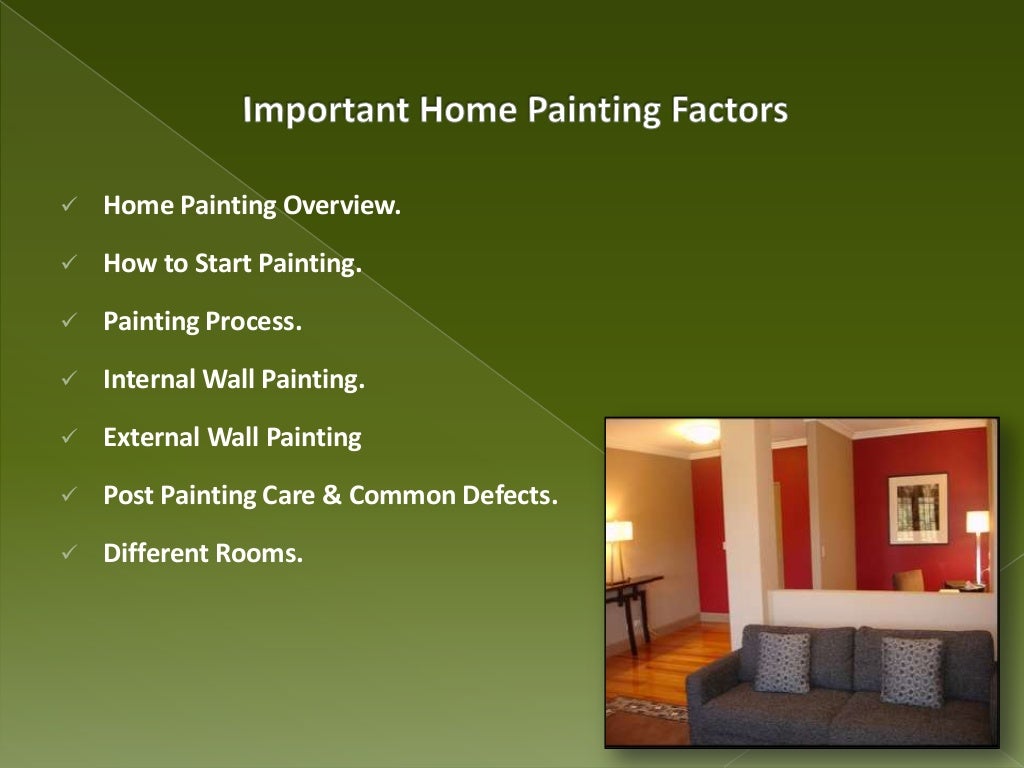 Important Home Painting Factors

✓ Home Painting Overview.

✓ How to Start Painting.

✓ Painting Process.

✓ Internal Wall Painting.

✓ External Wall Painting

✓ Post Painting Care & Common Defects.

✓ Different Rooms.